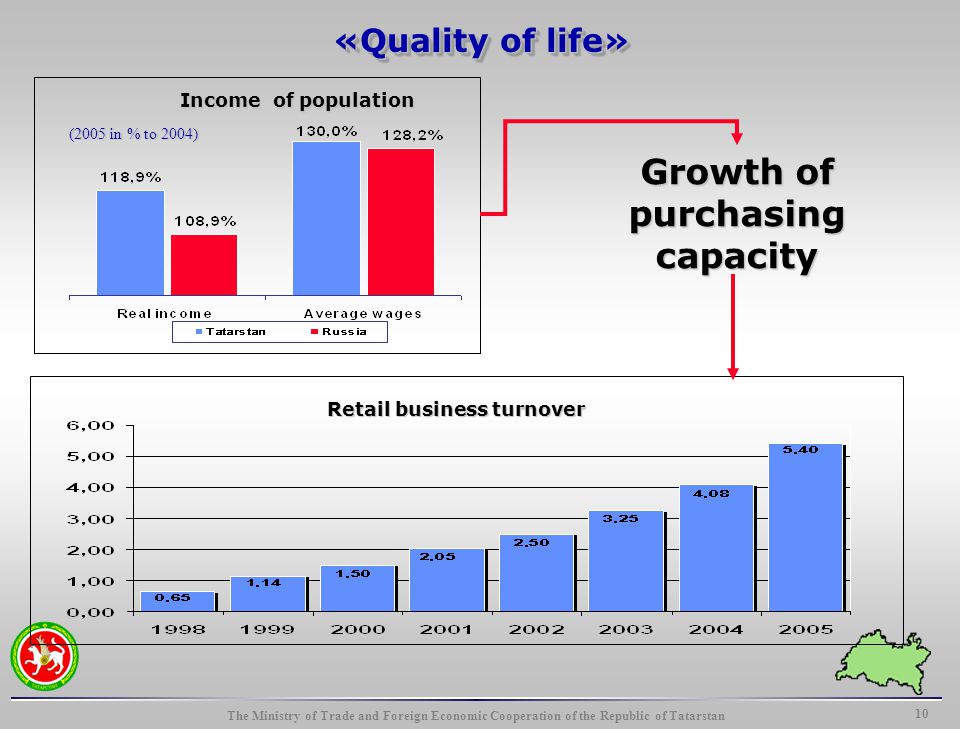 «Quality of life»

Income of population

(2005 in % to 2004)

118,9%
108,9%
130,0%
128,2%

Real income
Average wages

Tatarstan
Russia

Growth of purchasing capacity

Retail business turnover

6,00
5,00
4,00
3,00
2,00
1,00
0,00

0,65
1,14
1,50
2,05
2,50
3,25
4,08
5,40

1998
1999
2000
2001
2002
2003
2004
2005

The Ministry of Trade and Foreign Economic Cooperation of the Republic of Tatarstan

10